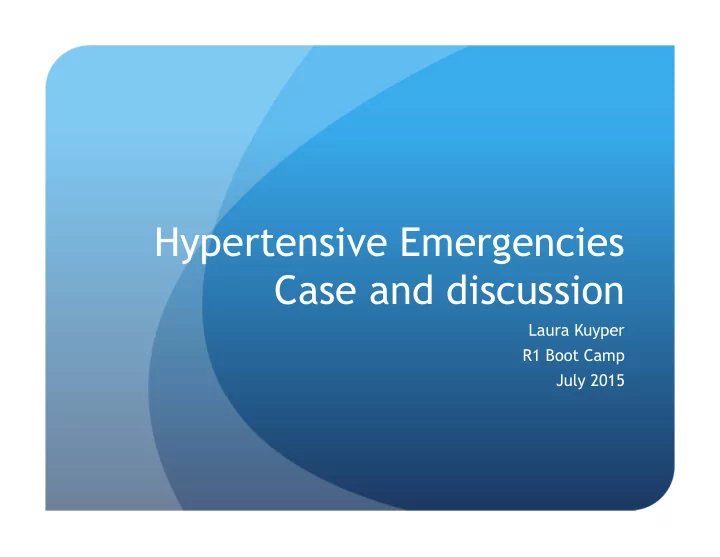 Hypertensive Emergencies
Case and discussion

Laura Kuyper
R1 Boot Camp
July 2015